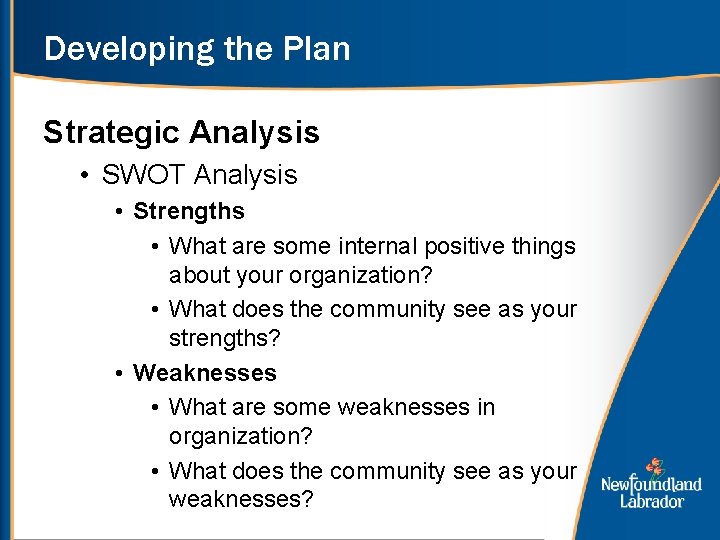 Developing the Plan

Strategic Analysis

• SWOT Analysis

• Strengths

• What are some internal positive things about your organization?

• What does the community see as your strengths?

• Weaknesses

• What are some weaknesses in organization?

• What does the community see as your weaknesses?

Newfoundland Labrador